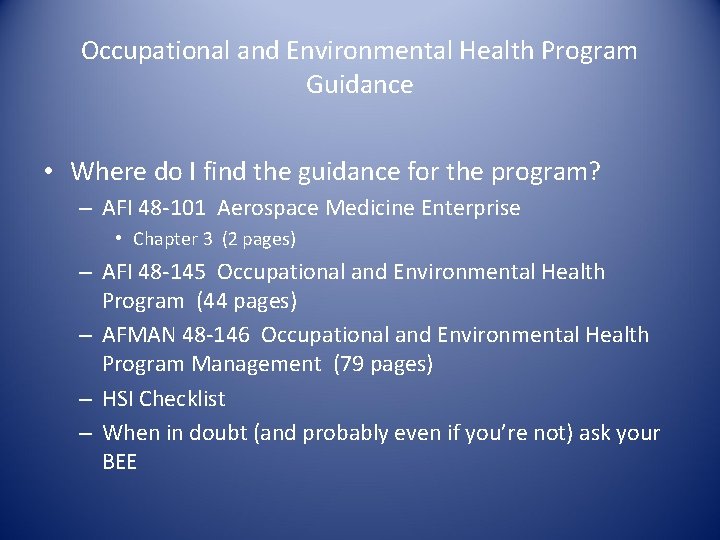 Occupational and Environmental Health Program Guidance

• Where do I find the guidance for the program?
– AFI 48-101 Aerospace Medicine Enterprise
• Chapter 3 (2 pages)
– AFI 48-145 Occupational and Environmental Health Program (44 pages)
– AFMAN 48-146 Occupational and Environmental Health Program Management (79 pages)
– HSI Checklist
– When in doubt (and probably even if you're not) ask your BEE